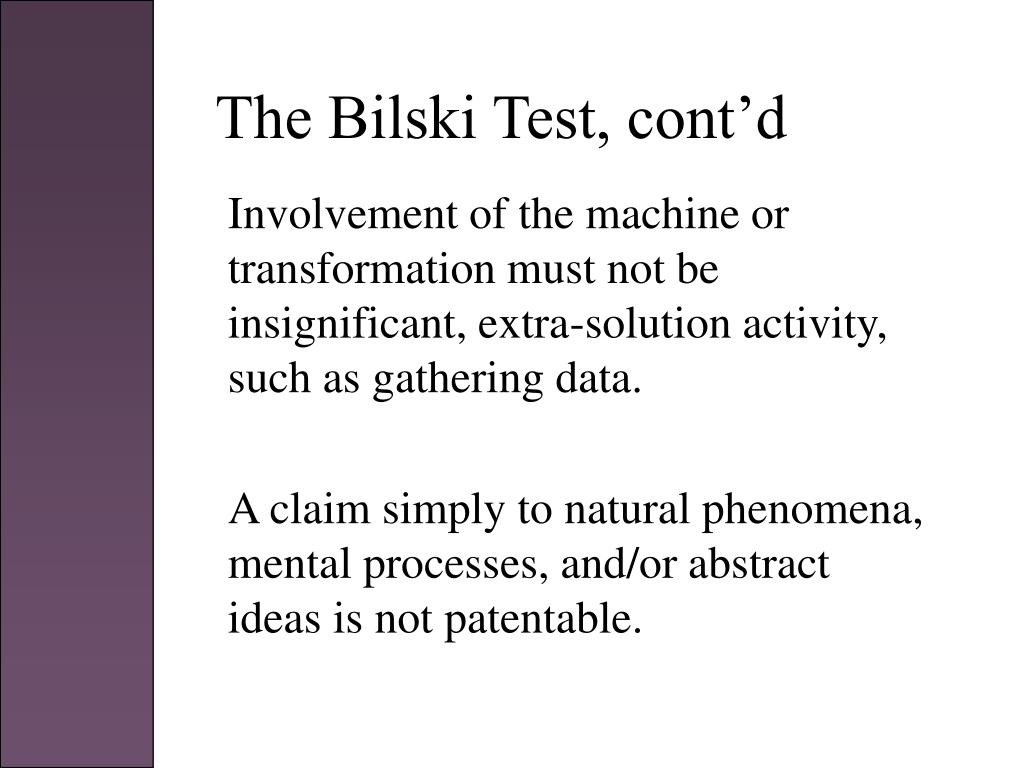 The Bilski Test, cont’d

Involvement of the machine or transformation must not be insignificant, extra-solution activity, such as gathering data.

A claim simply to natural phenomena, mental processes, and/or abstract ideas is not patentable.